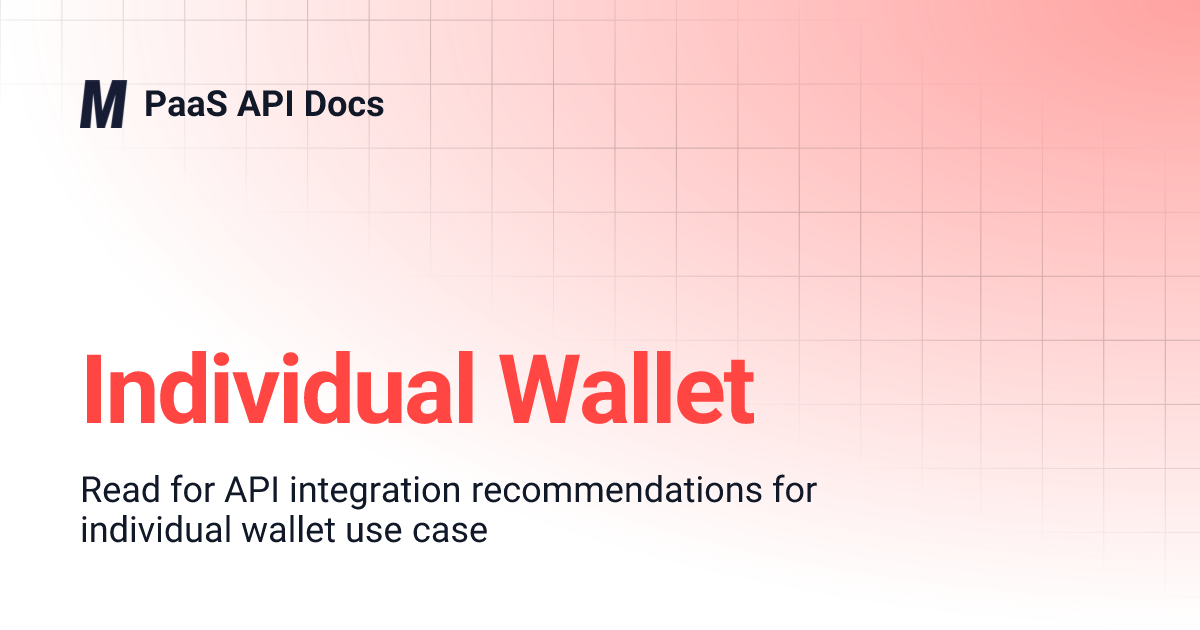 M PaaS API Docs

Individual Wallet

Read for API integration recommendations for individual wallet use case